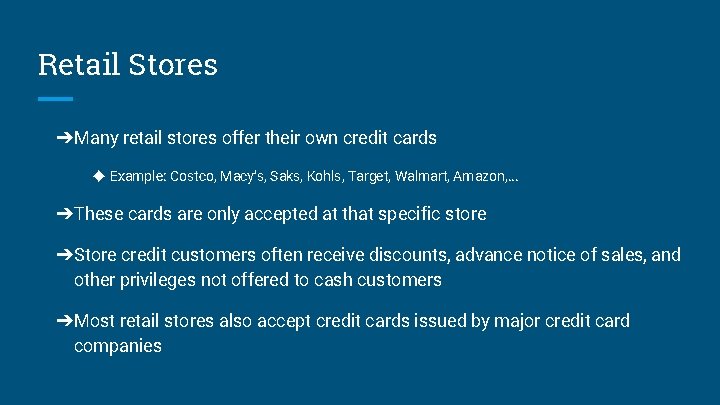 Retail Stores

➔Many retail stores offer their own credit cards

◆ Example: Costco, Macy's, Saks, Kohls, Target, Walmart, Amazon,...

➔These cards are only accepted at that specific store

➔Store credit customers often receive discounts, advance notice of sales, and other privileges not offered to cash customers

➔Most retail stores also accept credit cards issued by major credit card companies